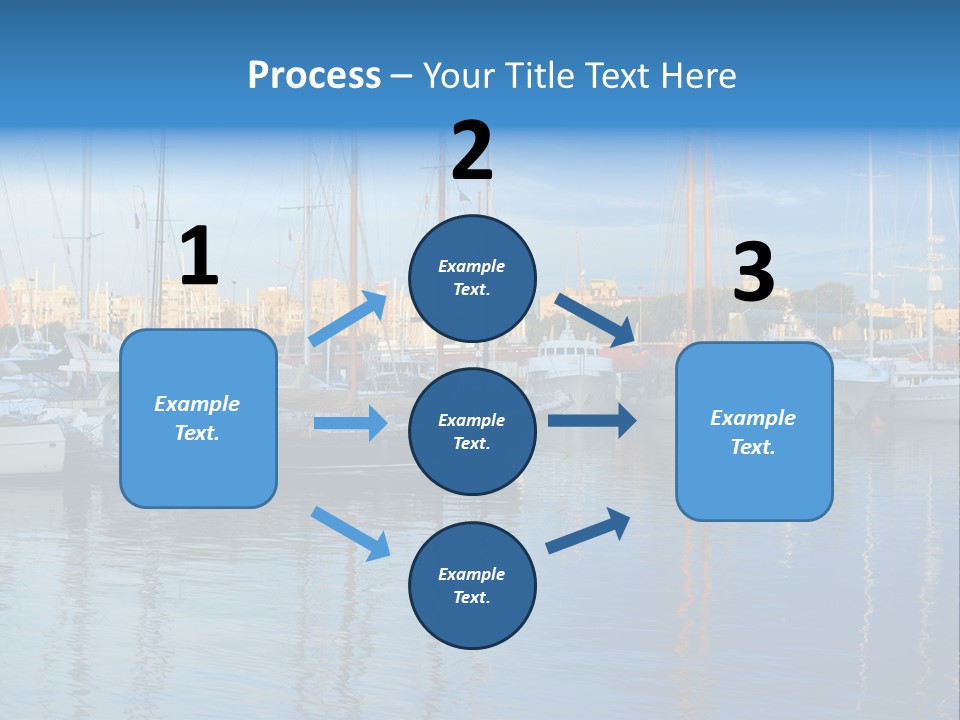 Process – Your Title Text Here

1

Example Text.

2

Example Text.

Example Text.

Example Text.

3

Example Text.